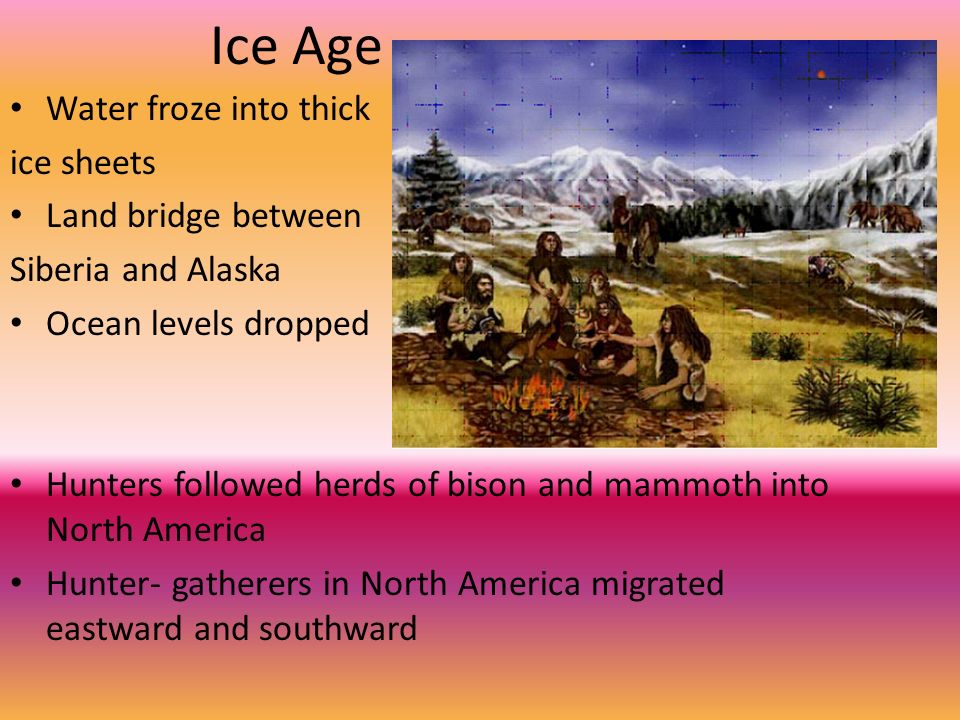 Ice Age

• Water froze into thick ice sheets

• Land bridge between Siberia and Alaska

• Ocean levels dropped

• Hunters followed herds of bison and mammoth into North America

• Hunter- gatherers in North America migrated eastward and southward